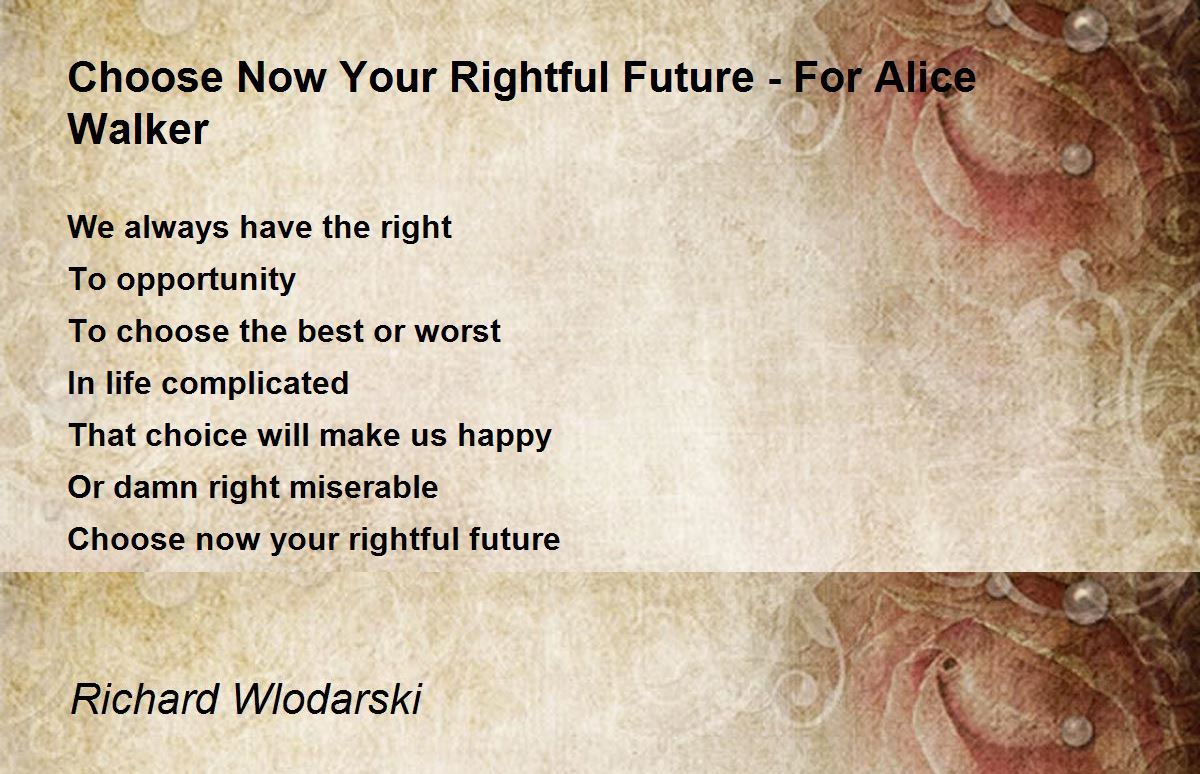 Choose Now Your Rightful Future - For Alice Walker

We always have the right
To opportunity
To choose the best or worst
In life complicated
That choice will make us happy
Or damn right miserable
Choose now your rightful future

Richard Wlodarski